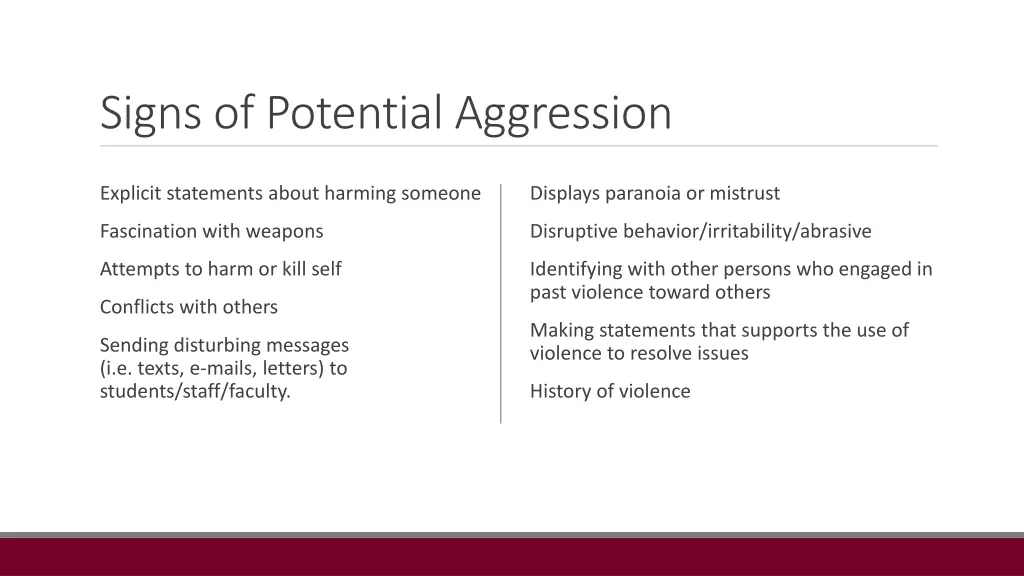 Signs of Potential Aggression

Explicit statements about harming someone

Fascination with weapons

Attempts to harm or kill self

Conflicts with others

Sending disturbing messages (i.e. texts, e-mails, letters) to students/staff/faculty.

Displays paranoia or mistrust

Disruptive behavior/irritability/abrasive

Identifying with other persons who engaged in past violence toward others

Making statements that supports the use of violence to resolve issues

History of violence